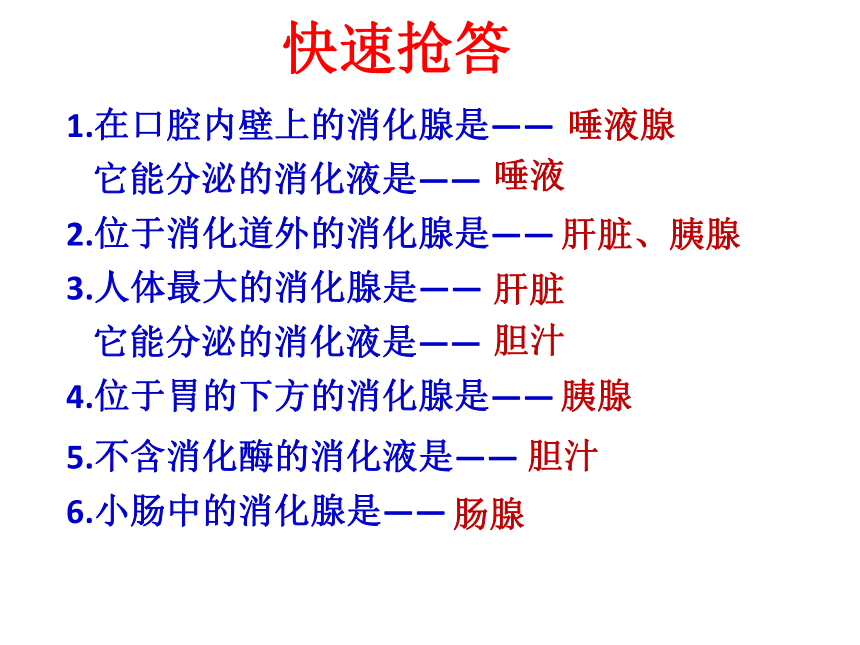 快速抢答

1.在口腔内壁上的消化腺是—— 唾液腺
它能分泌的消化液是—— 唾液
2.位于消化道外的消化腺是—— 肝脏、胰腺
3.人体最大的消化腺是—— 肝脏
它能分泌的消化液是—— 胆汁
4.位于胃的下方的消化腺是—— 胰腺
5.不含消化酶的消化液是—— 胆汁
6.小肠中的消化腺是—— 肠腺